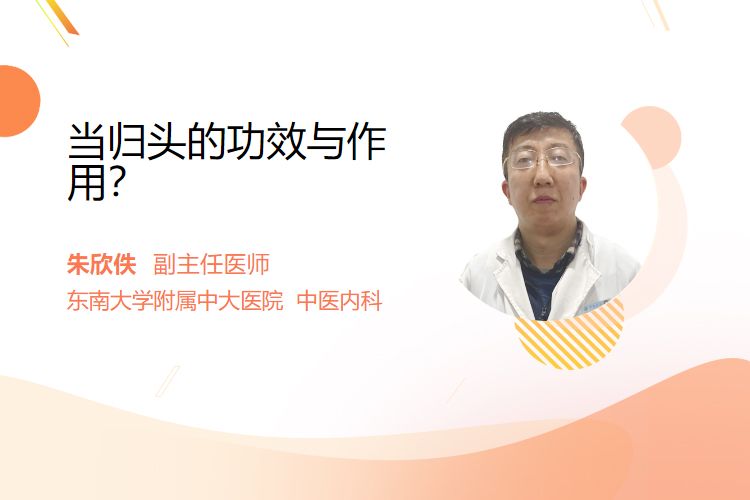 当归头的功效与作用?

朱欣佚　副主任医师
东南大学附属中大医院　中医内科